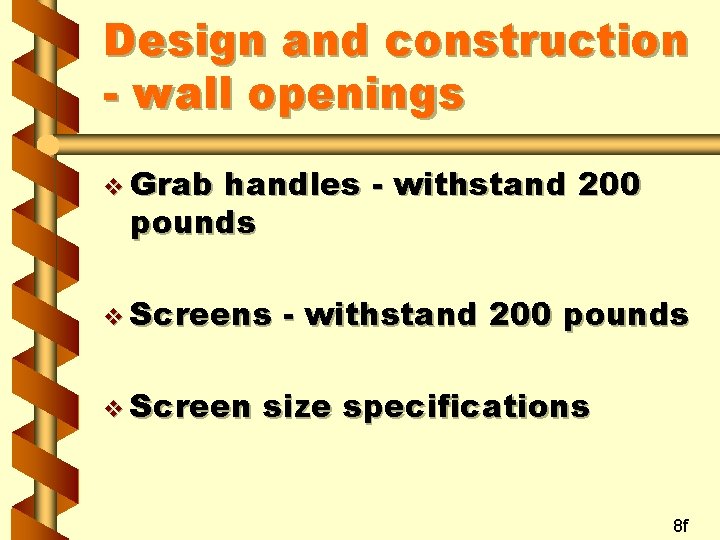 Design and construction - wall openings

❖ Grab handles - withstand 200 pounds

❖ Screens - withstand 200 pounds

❖ Screen size specifications

8f